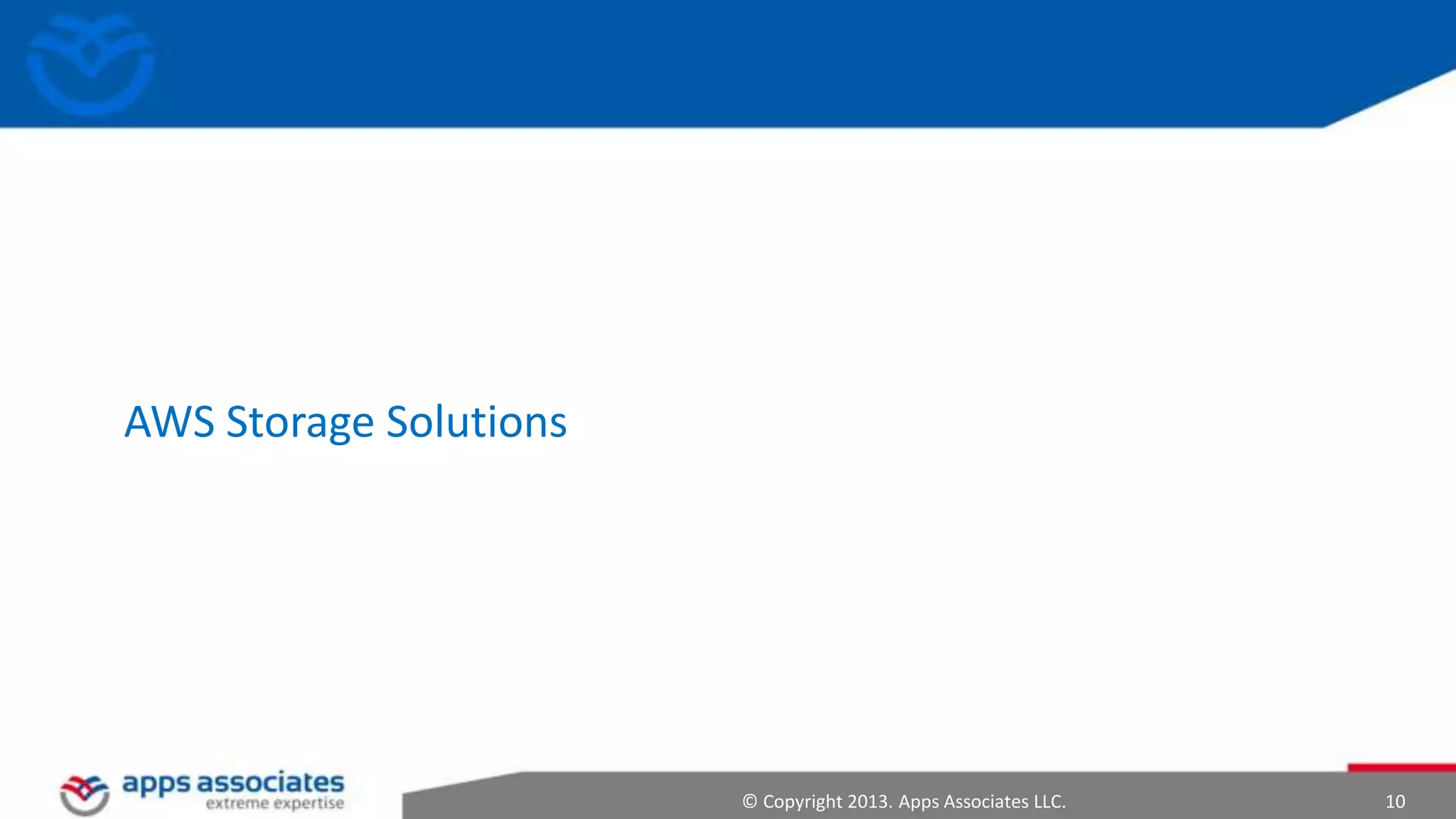 AWS Storage Solutions

apps associates
extreme expertise

© Copyright 2013. Apps Associates LLC.

10